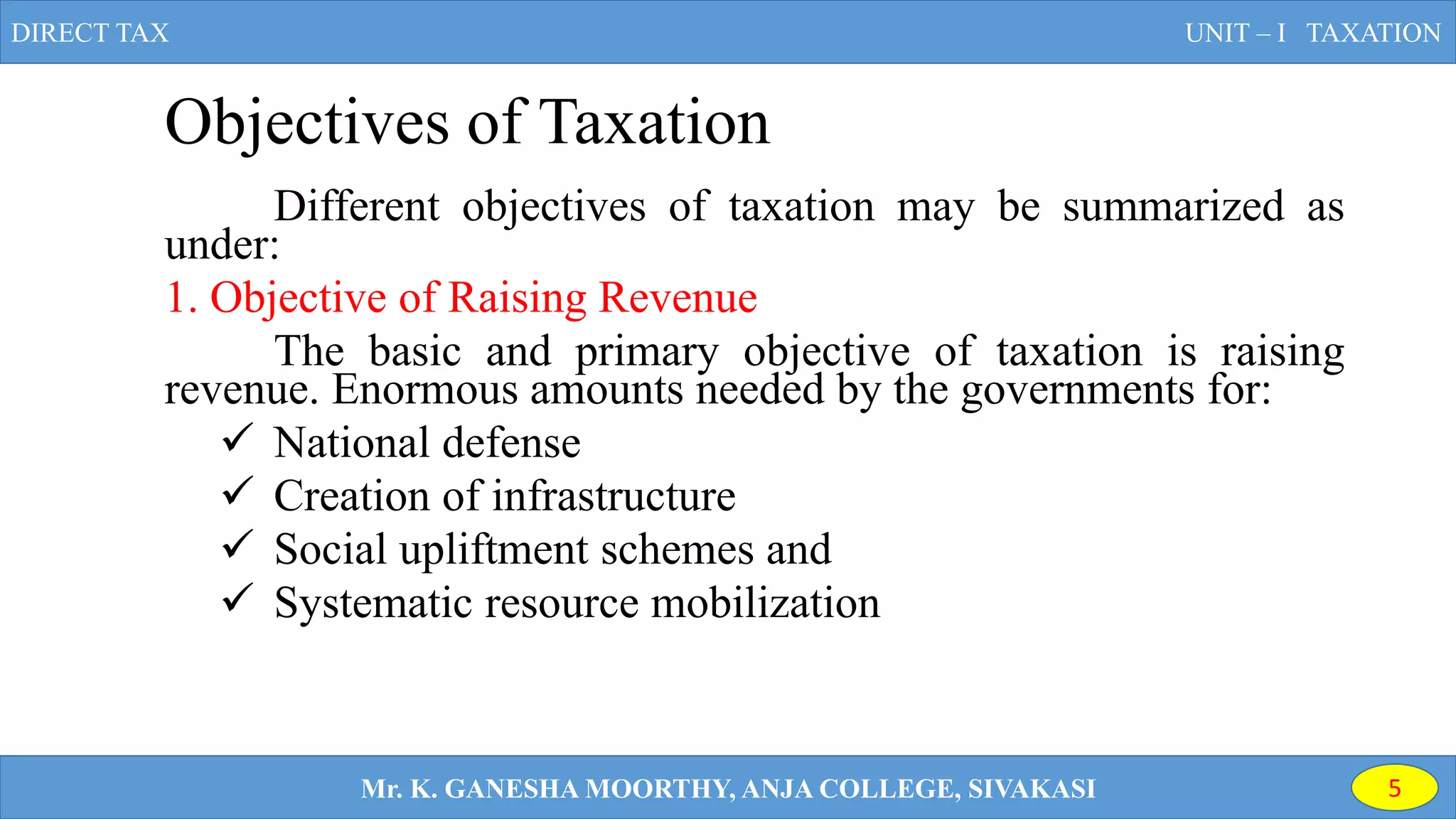 DIRECT TAX

UNIT – I TAXATION

Objectives of Taxation

Different objectives of taxation may be summarized as under:

1. Objective of Raising Revenue

The basic and primary objective of taxation is raising revenue. Enormous amounts needed by the governments for:

✓ National defense
✓ Creation of infrastructure
✓ Social upliftment schemes and
✓ Systematic resource mobilization

Mr. K. GANESHA MOORTHY, ANJA COLLEGE, SIVAKASI

5